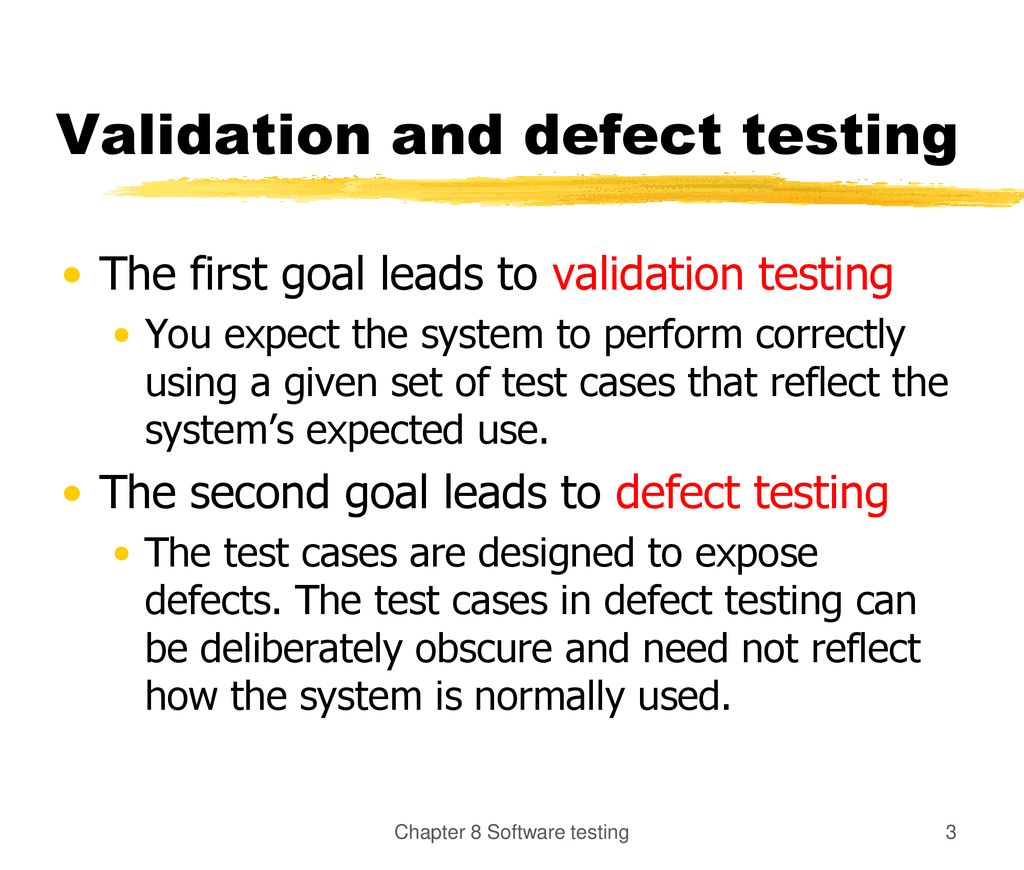 Validation and defect testing

• The first goal leads to validation testing
  • You expect the system to perform correctly using a given set of test cases that reflect the system's expected use.
• The second goal leads to defect testing
  • The test cases are designed to expose defects. The test cases in defect testing can be deliberately obscure and need not reflect how the system is normally used.

Chapter 8 Software testing

3